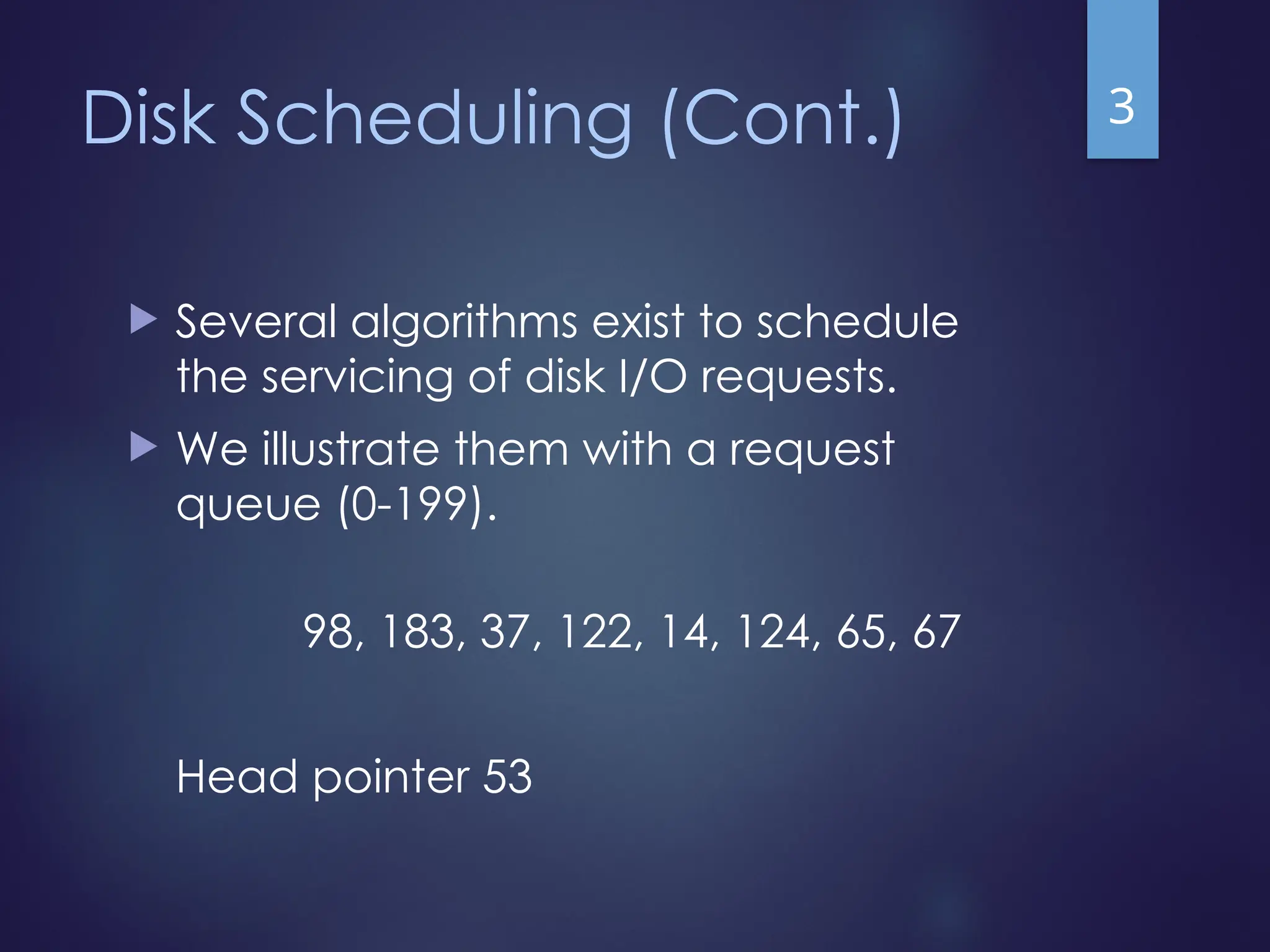 Disk Scheduling (Cont.)

3

Several algorithms exist to schedule the servicing of disk I/O requests.

We illustrate them with a request queue (0-199).

98, 183, 37, 122, 14, 124, 65, 67

Head pointer 53